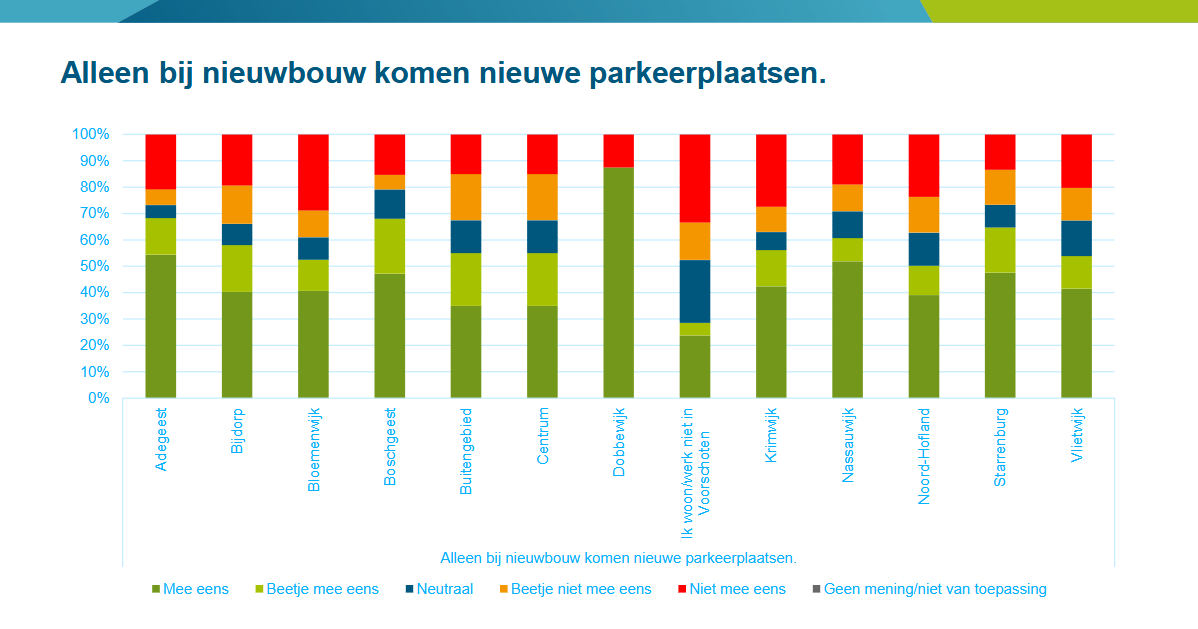 Alleen bij nieuwbouw komen nieuwe parkeerplaatsen.

100%
90%
80%
70%
60%
50%
40%
30%
20%
10%
0%

Adegeest
Bijdorp
Bloemenwijk
Boschgeest
Buitengebied
Centrum
Dobbewijk
Ik woon/werk niet in Voorschoten
Krimwijk
Nassauwijk
Noord-Hofland
Starrenburg
Vlietwijk

Alleen bij nieuwbouw komen nieuwe parkeerplaatsen.

Mee eens
Beetje mee eens
Neutraal
Beetje niet mee eens
Niet mee eens
Geen mening/niet van toepassing